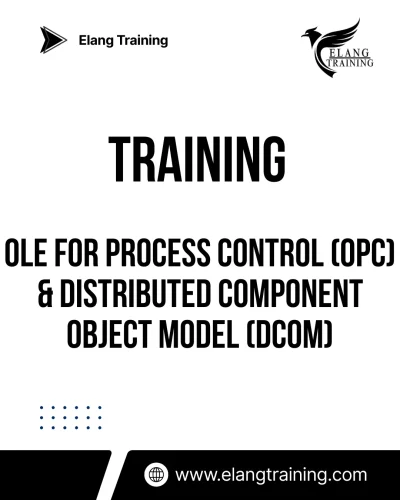 Elang Training

ELANG TRAINING

TRAINING

OLE FOR PROCESS CONTROL (OPC) & DISTRIBUTED COMPONENT OBJECT MODEL (DCOM)

www.elangtraining.com